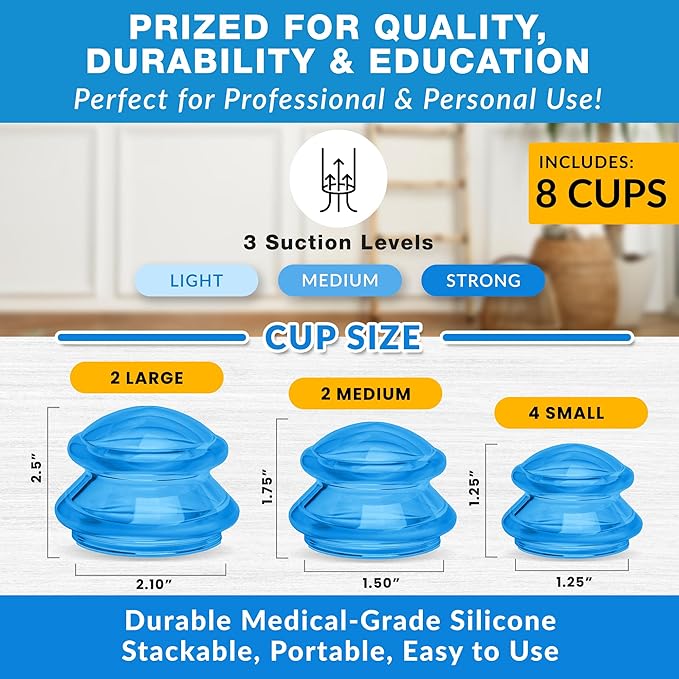 PRIZED FOR QUALITY, DURABILITY & EDUCATION
Perfect for Professional & Personal Use!

INCLUDES:
8 CUPS

3 Suction Levels

LIGHT
MEDIUM
STRONG

CUP SIZE

2 LARGE
2.5"
2.10"

2 MEDIUM
1.75"
1.50"

4 SMALL
1.25"
1.25"

Durable Medical-Grade Silicone
Stackable, Portable, Easy to Use